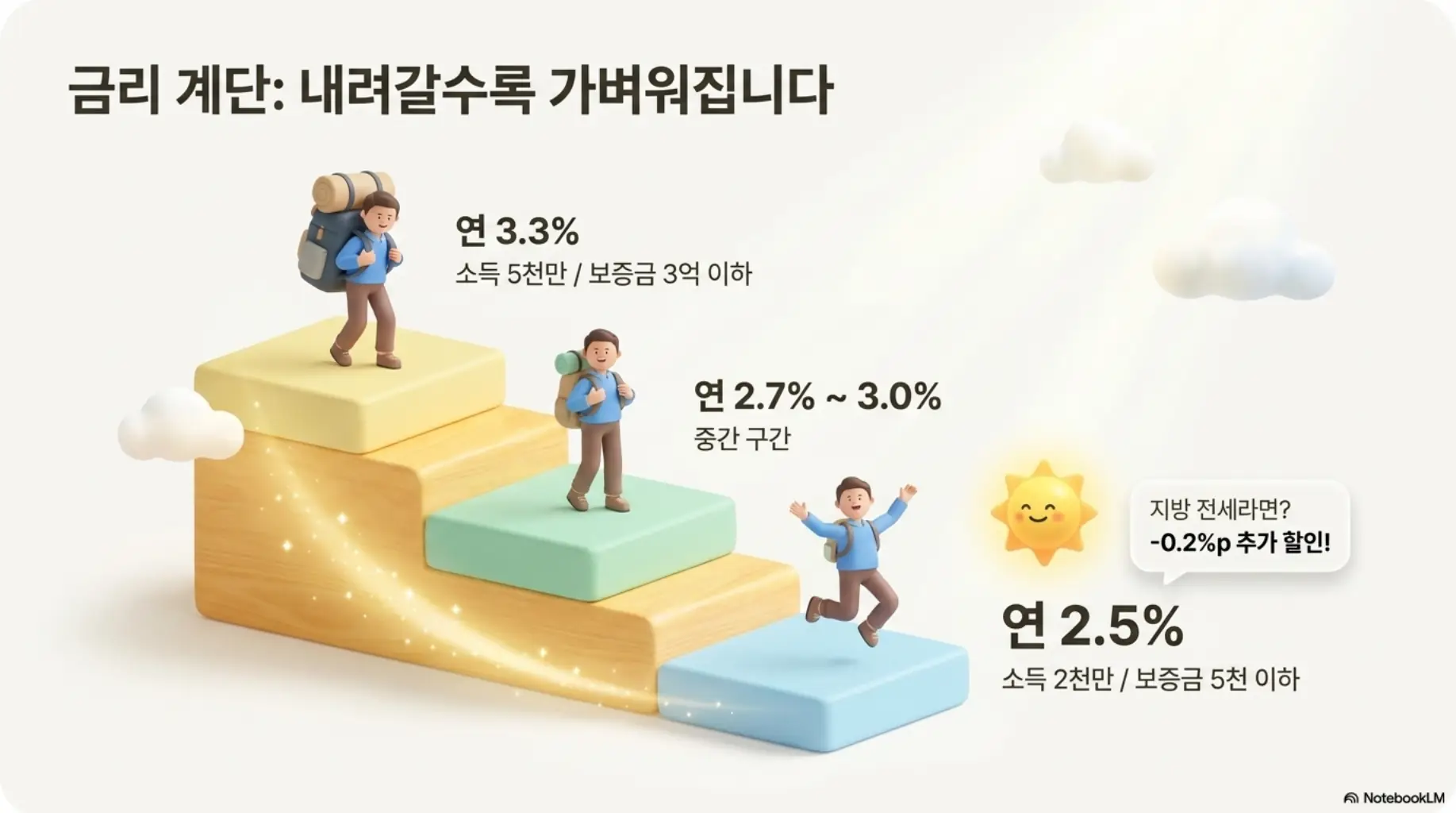 금리 계단: 내려갈수록 가벼워집니다

연 3.3%
소득 5천만 / 보증금 3억 이하

연 2.7% ~ 3.0%
중간 구간

지방 전세라면?
-0.2%p 추가 할인!

연 2.5%
소득 2천만 / 보증금 5천 이하

NotebookLM